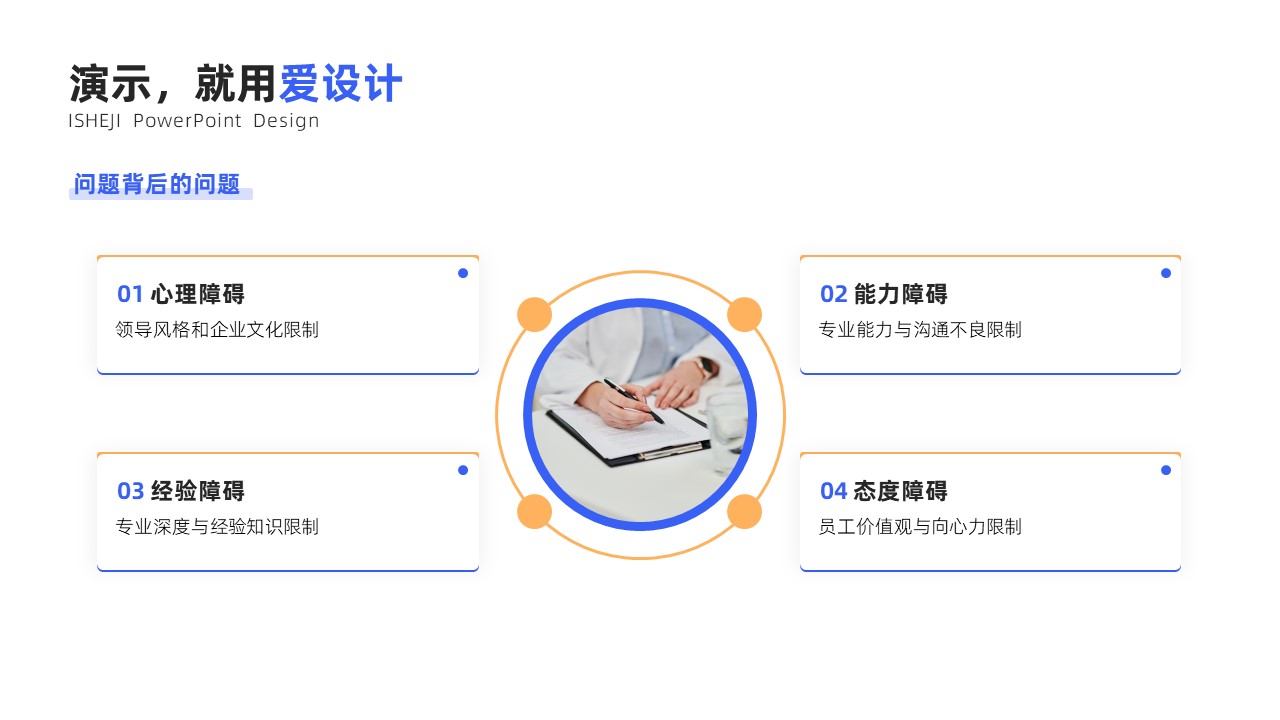 演示，就用爱设计
ISHEJI PowerPoint Design

问题背后的问题

01 心理障碍
领导风格和企业文化限制

02 能力障碍
专业能力与沟通不良限制

03 经验障碍
专业深度与经验知识限制

04 态度障碍
员工价值观与向心力限制